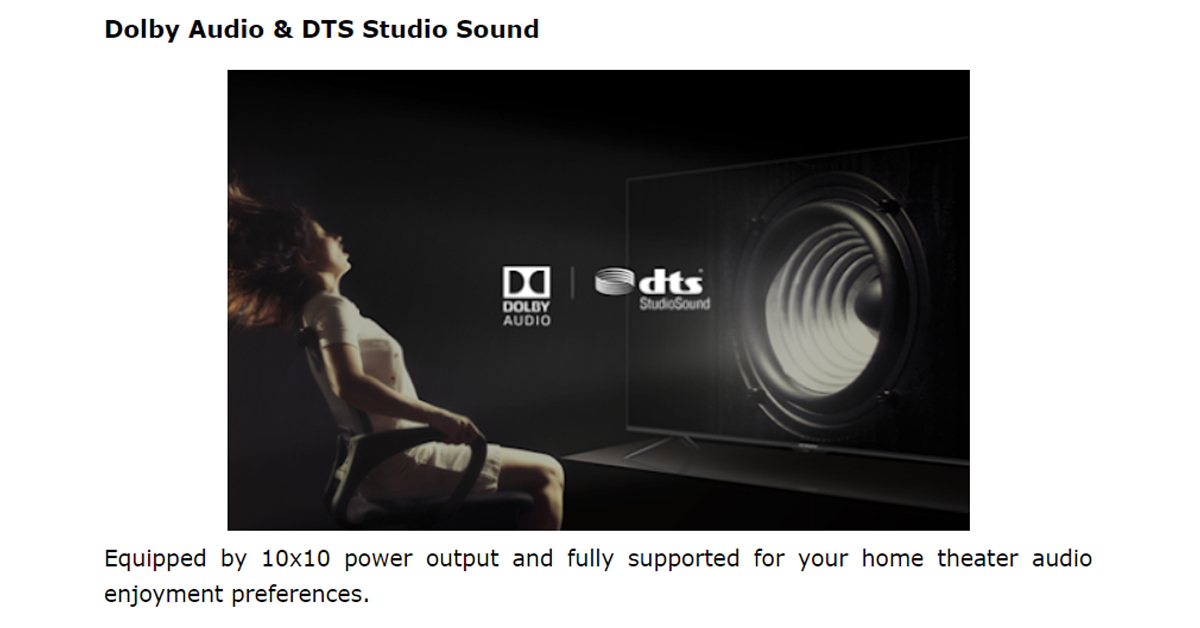 Dolby Audio & DTS Studio Sound

DOLBY
AUDIO

dts
StudioSound

Equipped by 10x10 power output and fully supported for your home theater audio enjoyment preferences.